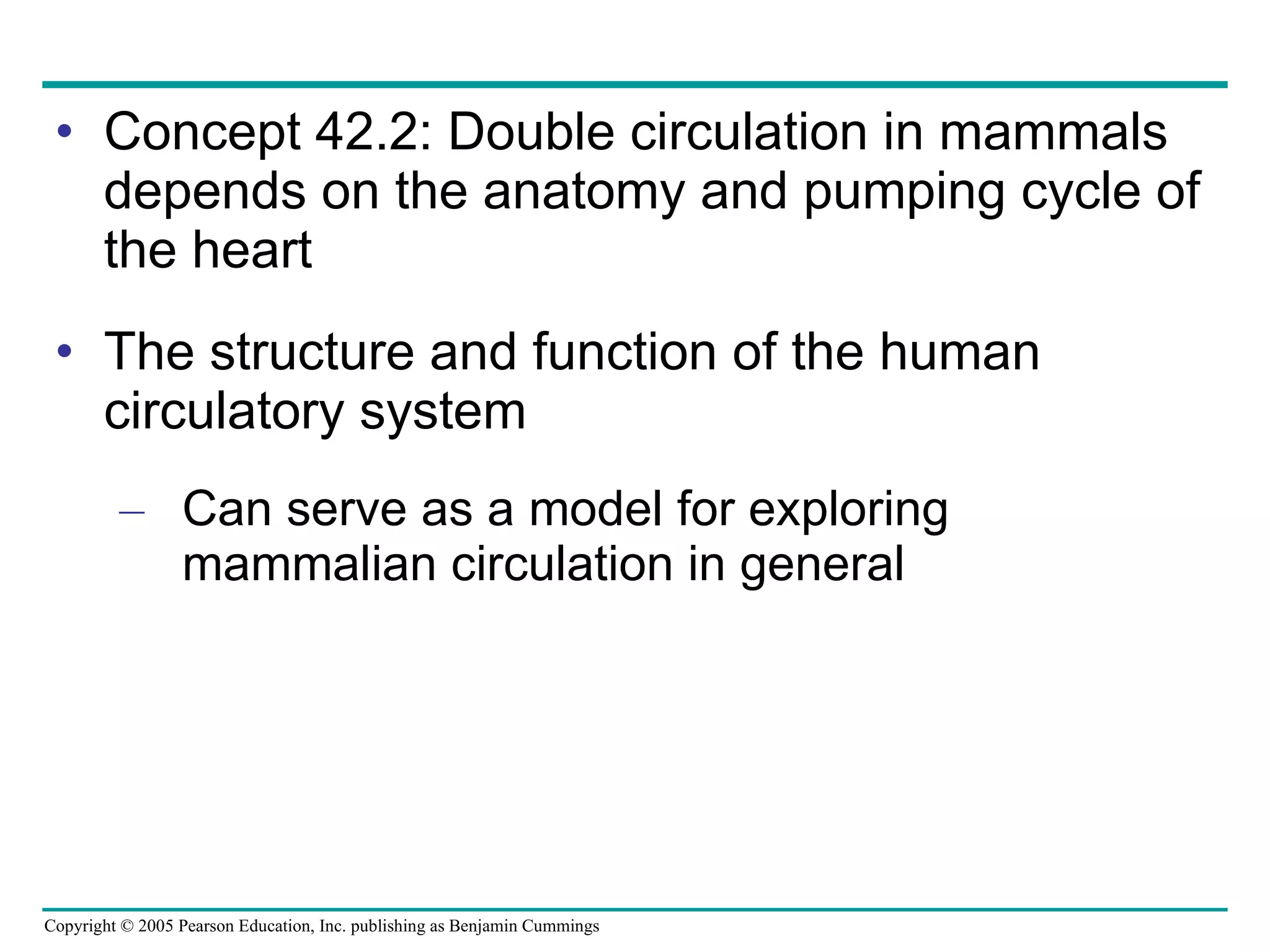 • Concept 42.2: Double circulation in mammals depends on the anatomy and pumping cycle of the heart

• The structure and function of the human circulatory system

– Can serve as a model for exploring mammalian circulation in general

Copyright © 2005 Pearson Education, Inc. publishing as Benjamin Cummings